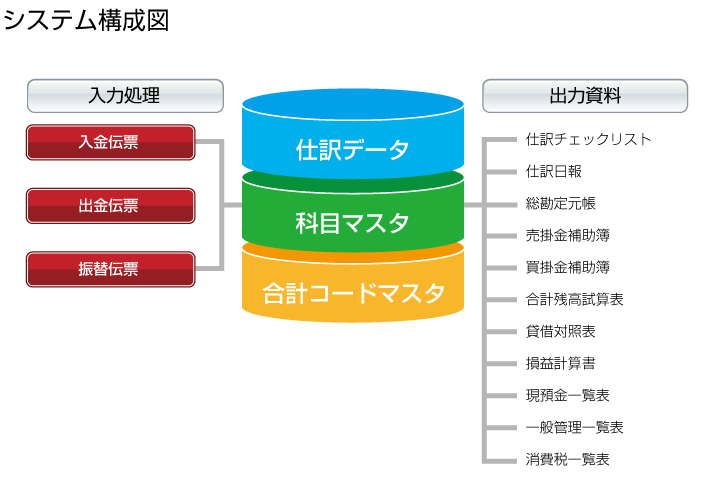 システム構成図

入力処理

入金伝票

出金伝票

振替伝票

仕訳データ

科目マスタ

合計コードマスタ

出力資料

仕訳チェックリスト

仕訳日報

総勘定元帳

売掛金補助簿

買掛金補助簿

合計残高試算表

貸借対照表

損益計算書

現預金一覧表

一般管理一覧表

消費税一覧表